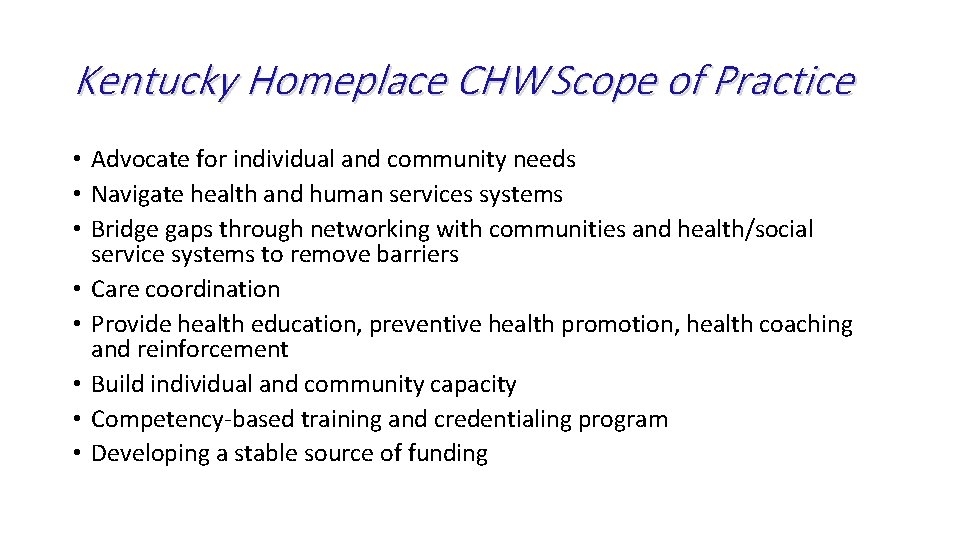 Kentucky Homeplace CHW Scope of Practice

• Advocate for individual and community needs
• Navigate health and human services systems
• Bridge gaps through networking with communities and health/social service systems to remove barriers
• Care coordination
• Provide health education, preventive health promotion, health coaching and reinforcement
• Build individual and community capacity
• Competency-based training and credentialing program
• Developing a stable source of funding